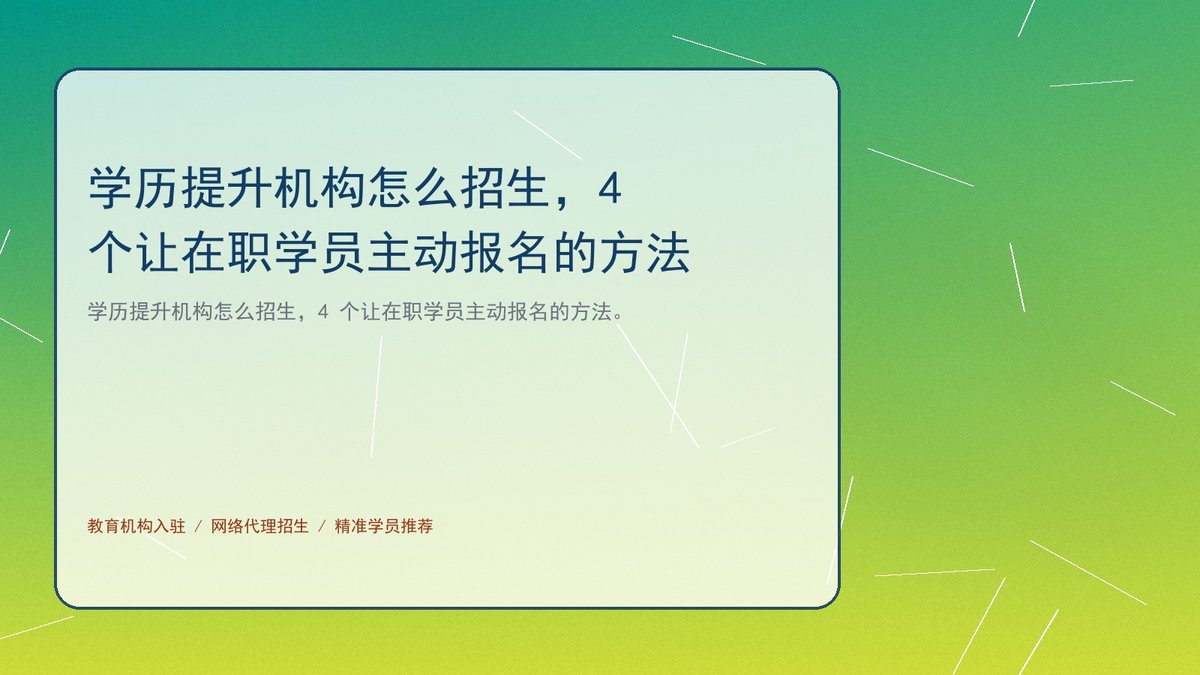 学历提升机构怎么招生，4 个让在职学员主动报名的方法

学历提升机构怎么招生，4 个让在职学员主动报名的方法。

教育机构入驻 / 网络代理招生 / 精准学员推荐